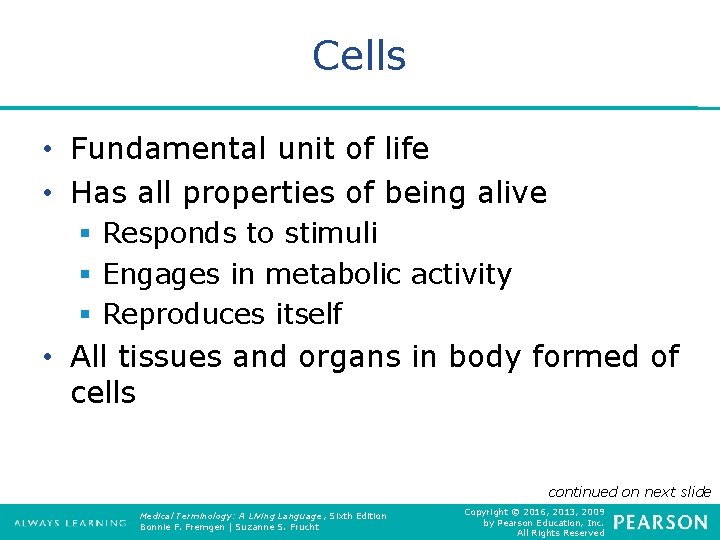 Cells

• Fundamental unit of life
• Has all properties of being alive
▪ Responds to stimuli
▪ Engages in metabolic activity
▪ Reproduces itself
• All tissues and organs in body formed of cells

continued on next slide

ALWAYS LEARNING

Medical Terminology: A Living Language, Sixth Edition
Bonnie F. Fremgen | Suzanne S. Frucht

Copyright © 2016, 2013, 2009 by Pearson Education, Inc. All Rights Reserved

PEARSON